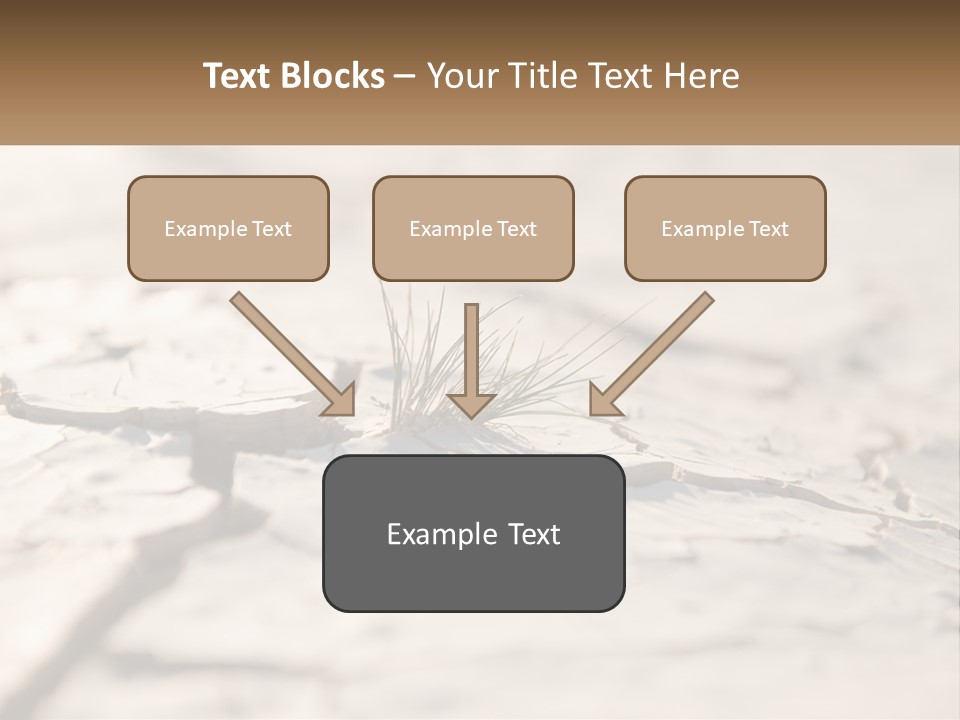 Text Blocks – Your Title Text Here

Example Text

Example Text

Example Text

Example Text